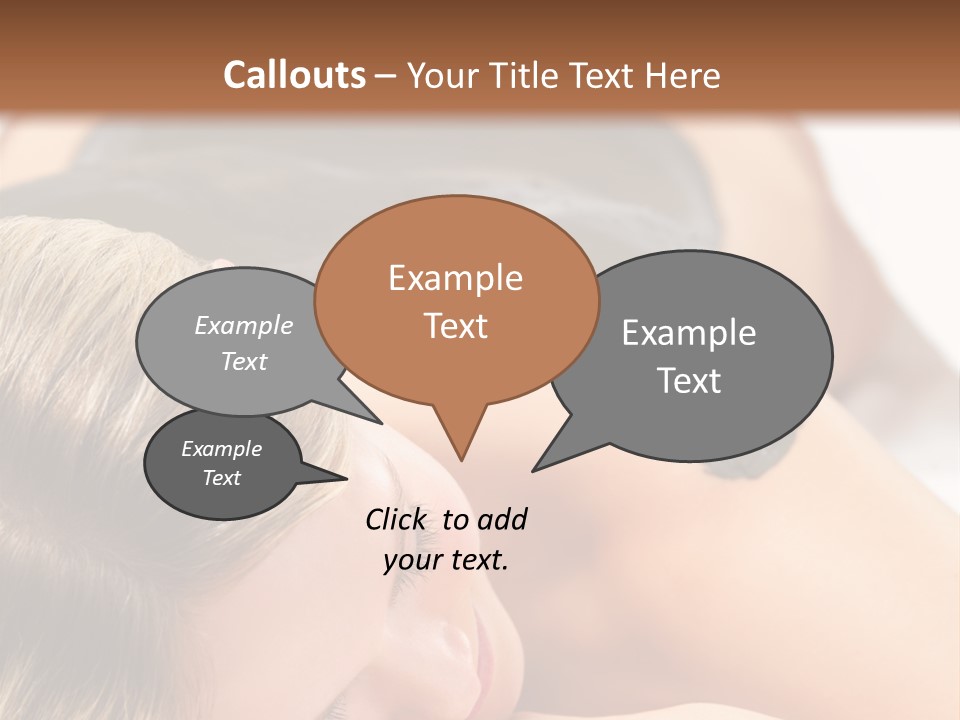 Callouts – Your Title Text Here

Example Text

Example Text

Example Text

Example Text

Click to add your text.